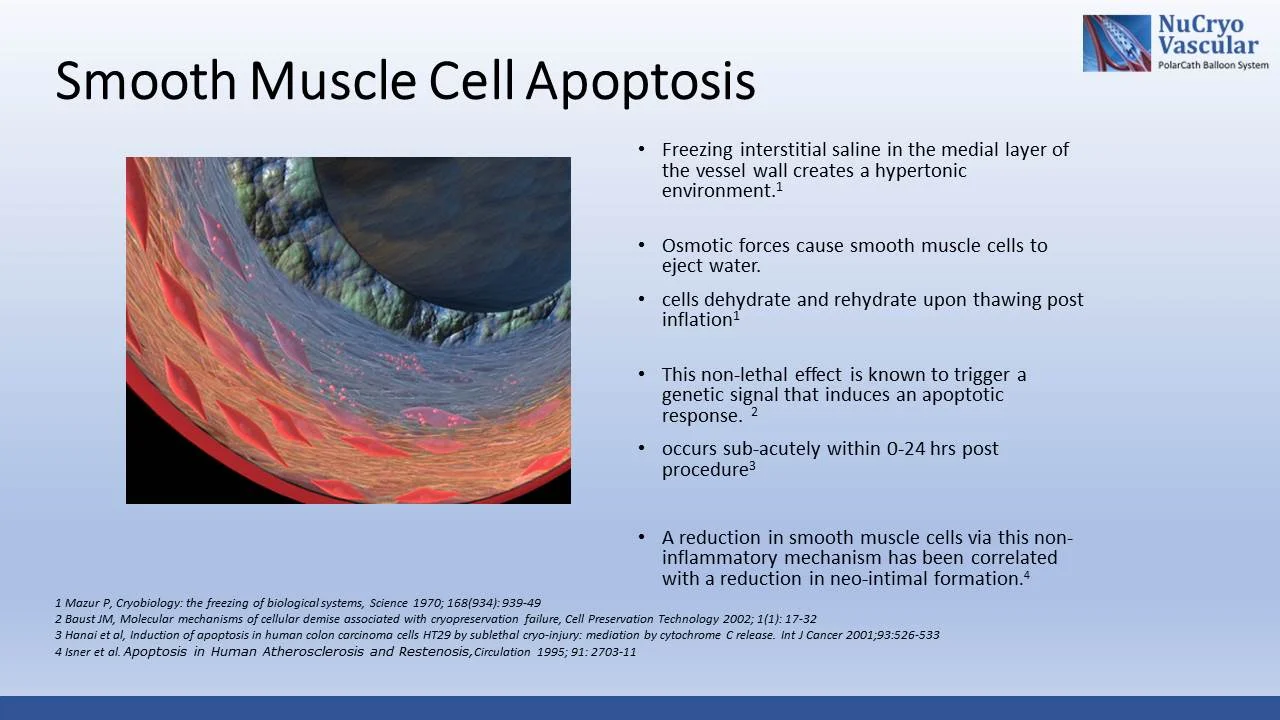 NuCryo Vascular
PolarCath Balloon System

Smooth Muscle Cell Apoptosis

• Freezing interstitial saline in the medial layer of the vessel wall creates a hypertonic environment.$^1$

• Osmotic forces cause smooth muscle cells to eject water.

• cells dehydrate and rehydrate upon thawing post inflation$^1$

• This non-lethal effect is known to trigger a genetic signal that induces an apoptotic response. $^2$

• occurs sub-acutely within 0-24 hrs post procedure$^3$

• A reduction in smooth muscle cells via this non-inflammatory mechanism has been correlated with a reduction in neo-intimal formation.$^4$

1 Mazur P, Cryobiology: the freezing of biological systems, Science 1970; 168(934): 939-49
2 Baust JM, Molecular mechanisms of cellular demise associated with cryopreservation failure, Cell Preservation Technology 2002; 1(1): 17-32
3 Hanai et al, Induction of apoptosis in human colon carcinoma cells HT29 by sublethal cryo-injury: mediation by cytochrome C release. Int J Cancer 2001;93:526-533
4 Isner et al. Apoptosis in Human Atherosclerosis and Restenosis, Circulation 1995; 91: 2703-11